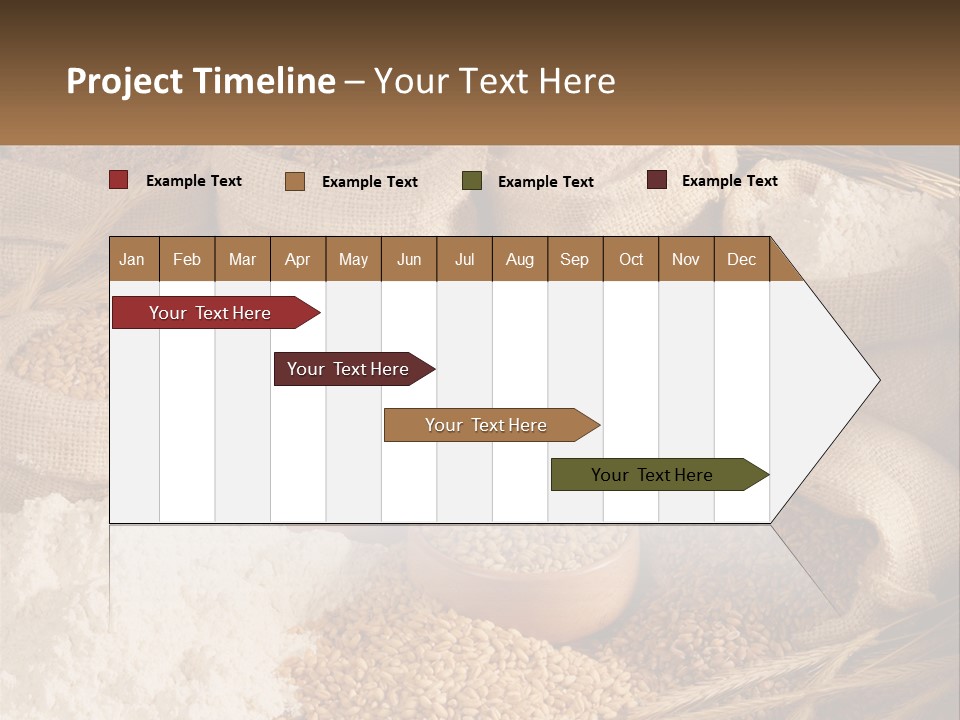 Project Timeline – Your Text Here

Example Text Example Text Example Text Example Text

| Jan | Feb | Mar | Apr | May | Jun | Jul | Aug | Sep | Oct | Nov | Dec |
|---|---|---|---|---|---|---|---|---|---|---|---|

Your Text Here

Your Text Here

Your Text Here

Your Text Here